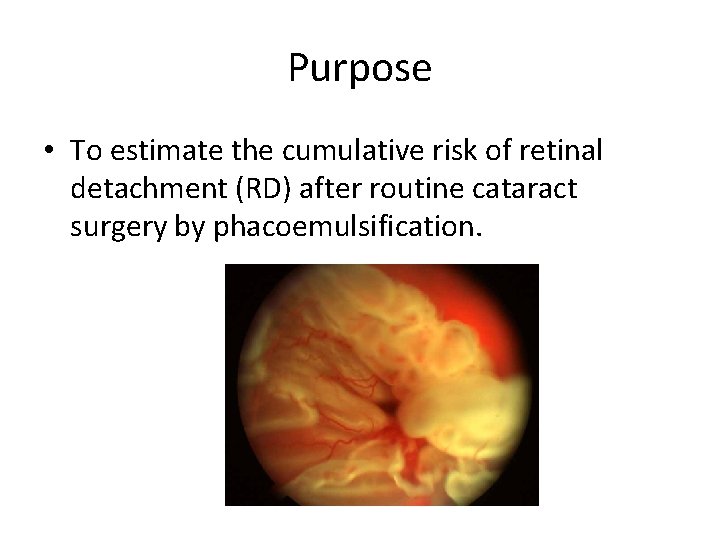 Purpose

• To estimate the cumulative risk of retinal detachment (RD) after routine cataract surgery by phacoemulsification.